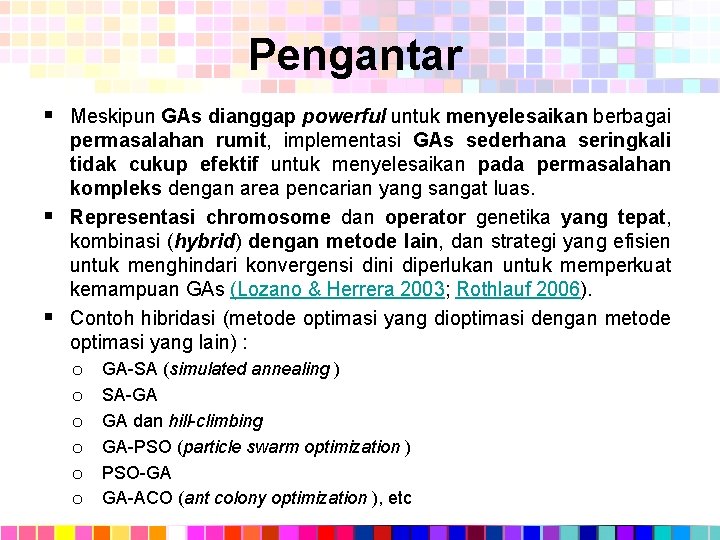 Pengantar

▪ Meskipun GAs dianggap powerful untuk menyelesaikan berbagai permasalahan rumit, implementasi GAs sederhana seringkali tidak cukup efektif untuk menyelesaikan pada permasalahan kompleks dengan area pencarian yang sangat luas.

▪ Representasi chromosome dan operator genetika yang tepat, kombinasi (hybrid) dengan metode lain, dan strategi yang efisien untuk menghindari konvergensi dini diperlukan untuk memperkuat kemampuan GAs (Lozano & Herrera 2003; Rothlauf 2006).

▪ Contoh hibridasi (metode optimasi yang dioptimasi dengan metode optimasi yang lain) :

o GA-SA (simulated annealing )
o SA-GA
o GA dan hill-climbing
o GA-PSO (particle swarm optimization )
o PSO-GA
o GA-ACO (ant colony optimization ), etc